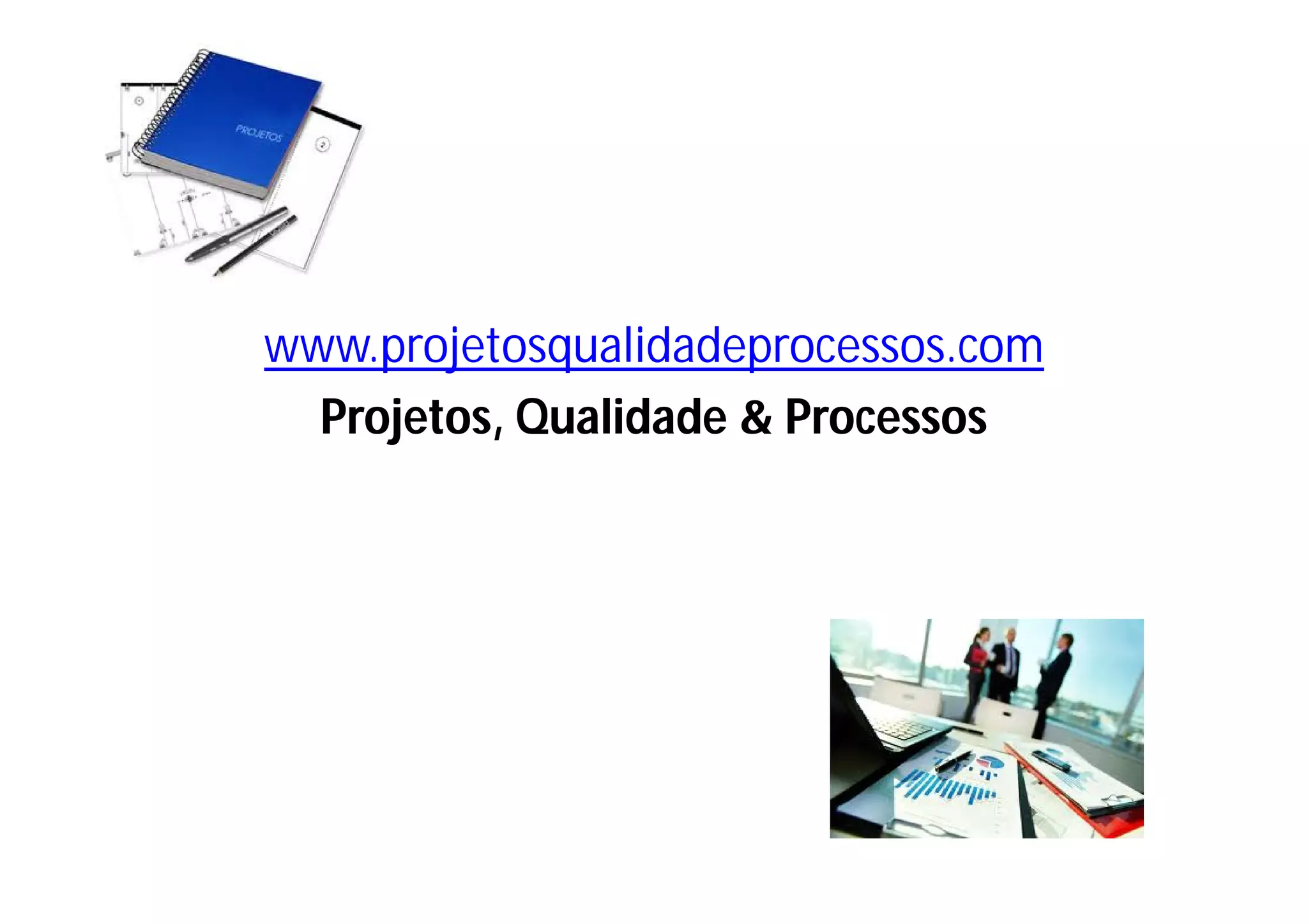 PROJETOS

www.projetosqualidadeprocessos.com

Projetos, Qualidade & Processos